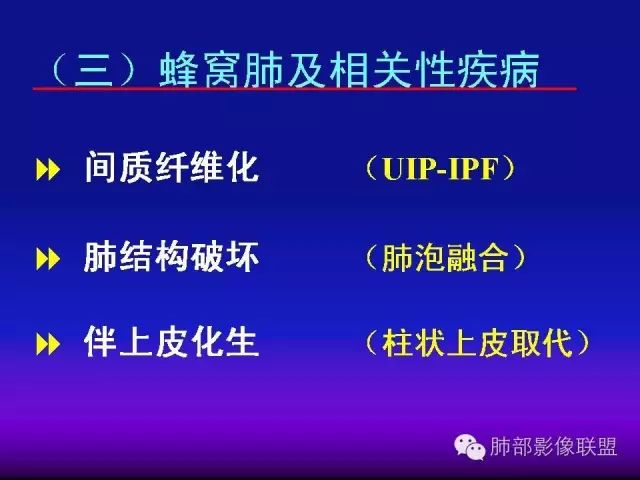 （三）蜂窝肺及相关性疾病

间质纤维化 （UIP-IPF）

肺结构破坏 （肺泡融合）

伴上皮化生 （柱状上皮取代）

肺部影像联盟